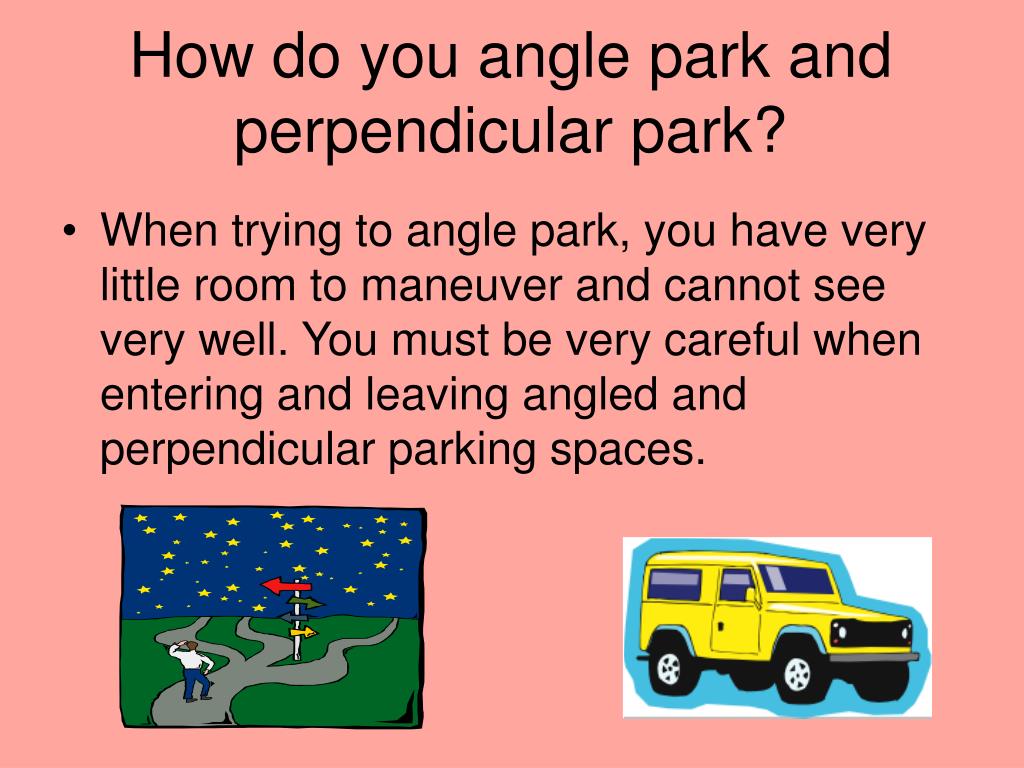 How do you angle park and perpendicular park?

• When trying to angle park, you have very little room to maneuver and cannot see very well. You must be very careful when entering and leaving angled and perpendicular parking spaces.